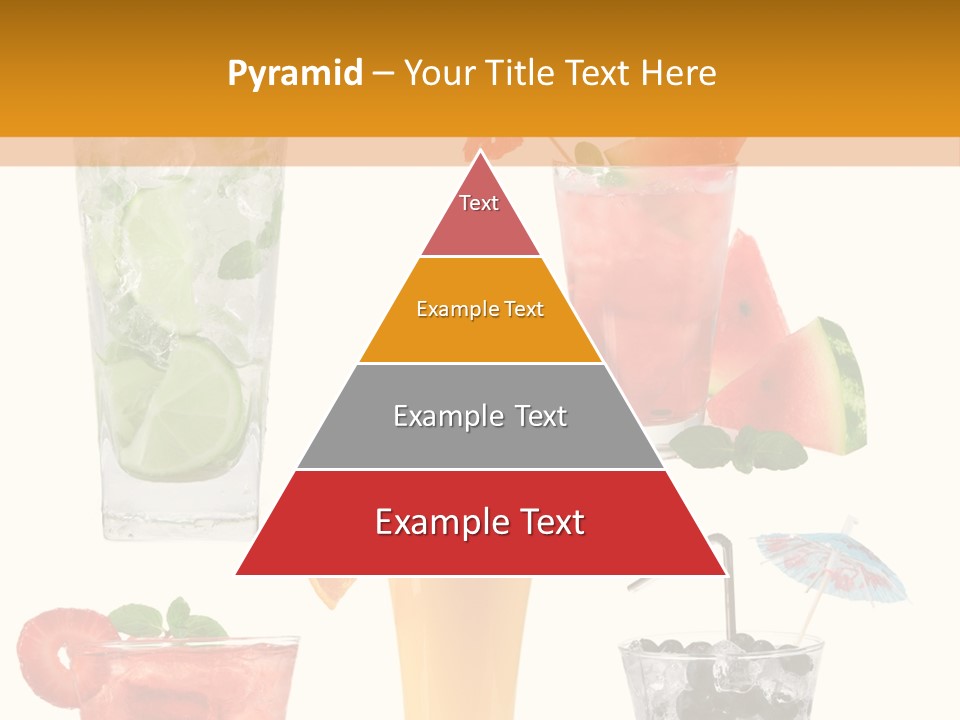 Pyramid – Your Title Text Here

Text

Example Text

Example Text

Example Text